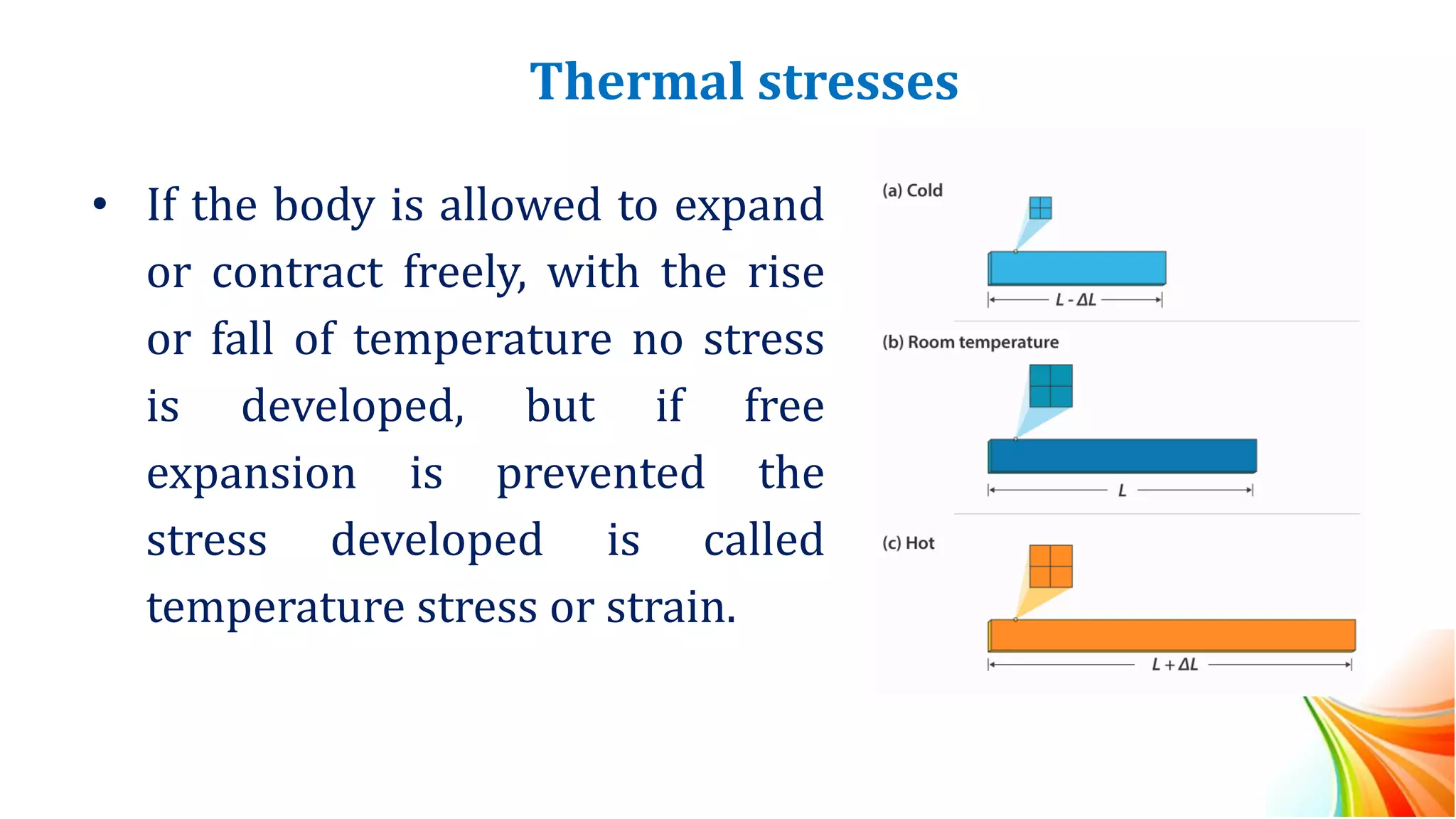 Thermal stresses

• If the body is allowed to expand or contract freely, with the rise or fall of temperature no stress is developed, but if free expansion is prevented the stress developed is called temperature stress or strain.

(a) Cold

$L - \Delta L$

(b) Room temperature

$L$

(c) Hot

$L + \Delta L$